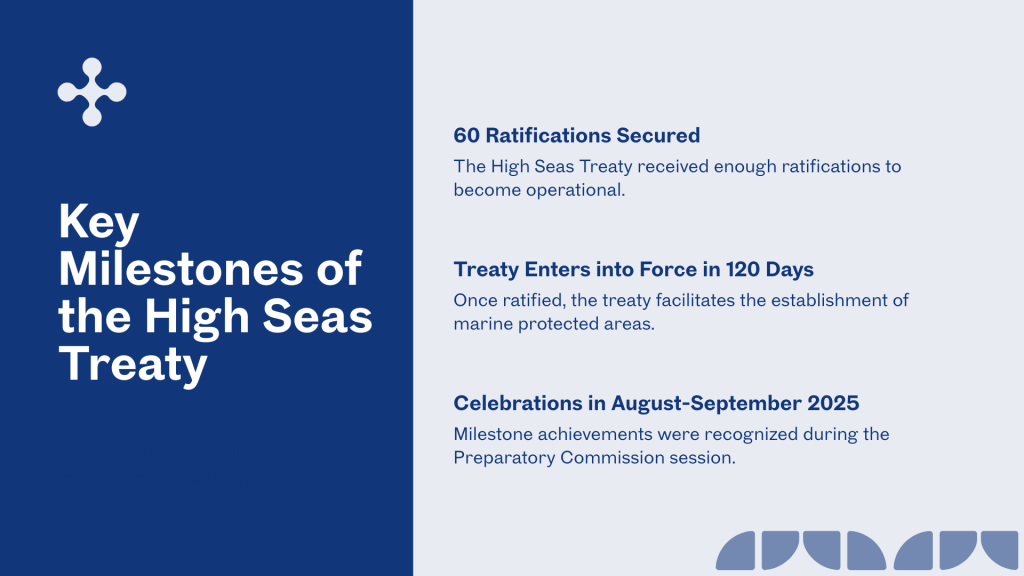 Key Milestones of the High Seas Treaty

60 Ratifications Secured

The High Seas Treaty received enough ratifications to become operational.

Treaty Enters into Force in 120 Days

Once ratified, the treaty facilitates the establishment of marine protected areas.

Celebrations in August-September 2025

Milestone achievements were recognized during the Preparatory Commission session.